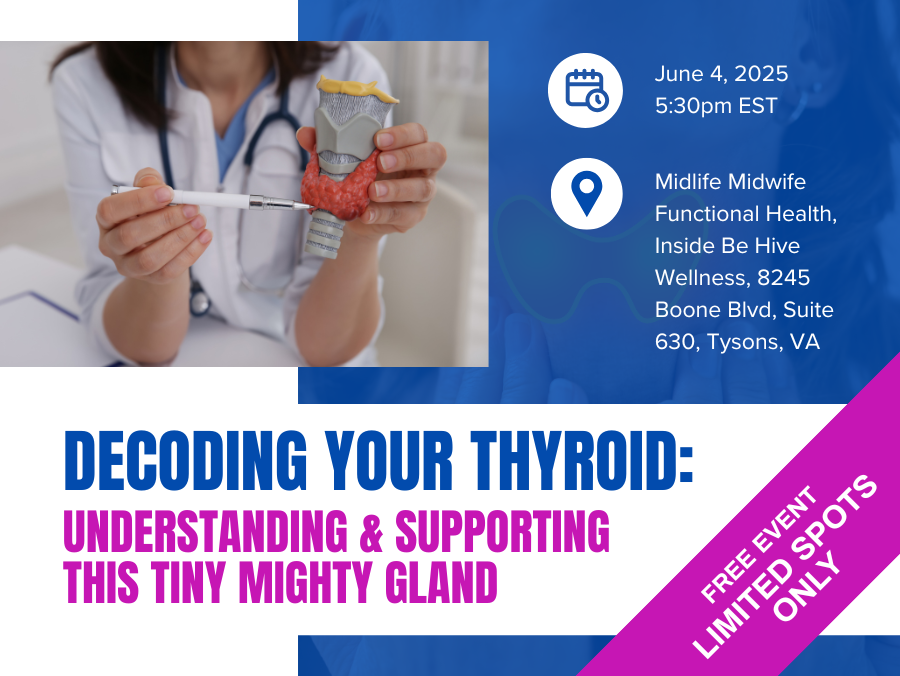 June 4, 2025
5:30pm EST

Midlife Midwife Functional Health, Inside Be Hive Wellness, 8245 Boone Blvd, Suite 630, Tysons, VA

DECODING YOUR THYROID:
UNDERSTANDING & SUPPORTING THIS TINY MIGHTY GLAND

FREE EVENT
LIMITED SPOTS ONLY